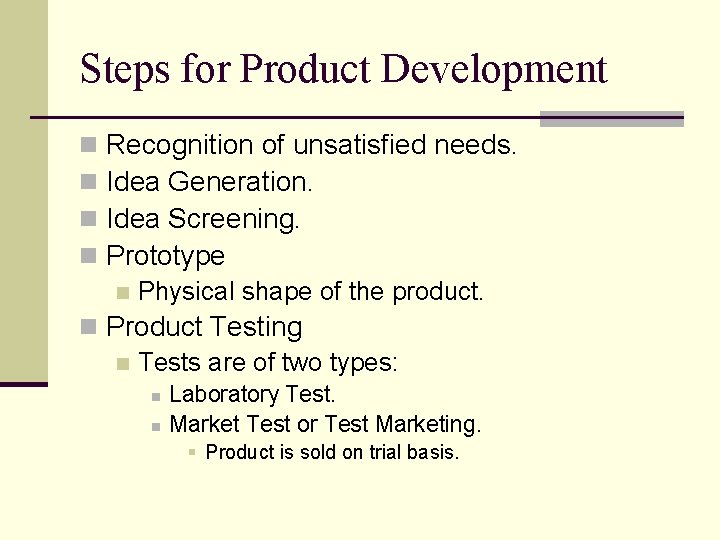 Steps for Product Development

- Recognition of unsatisfied needs.
- Idea Generation.
- Idea Screening.
- Prototype
  - Physical shape of the product.
- Product Testing
  - Tests are of two types:
    - Laboratory Test.
    - Market Test or Test Marketing.
      - Product is sold on trial basis.